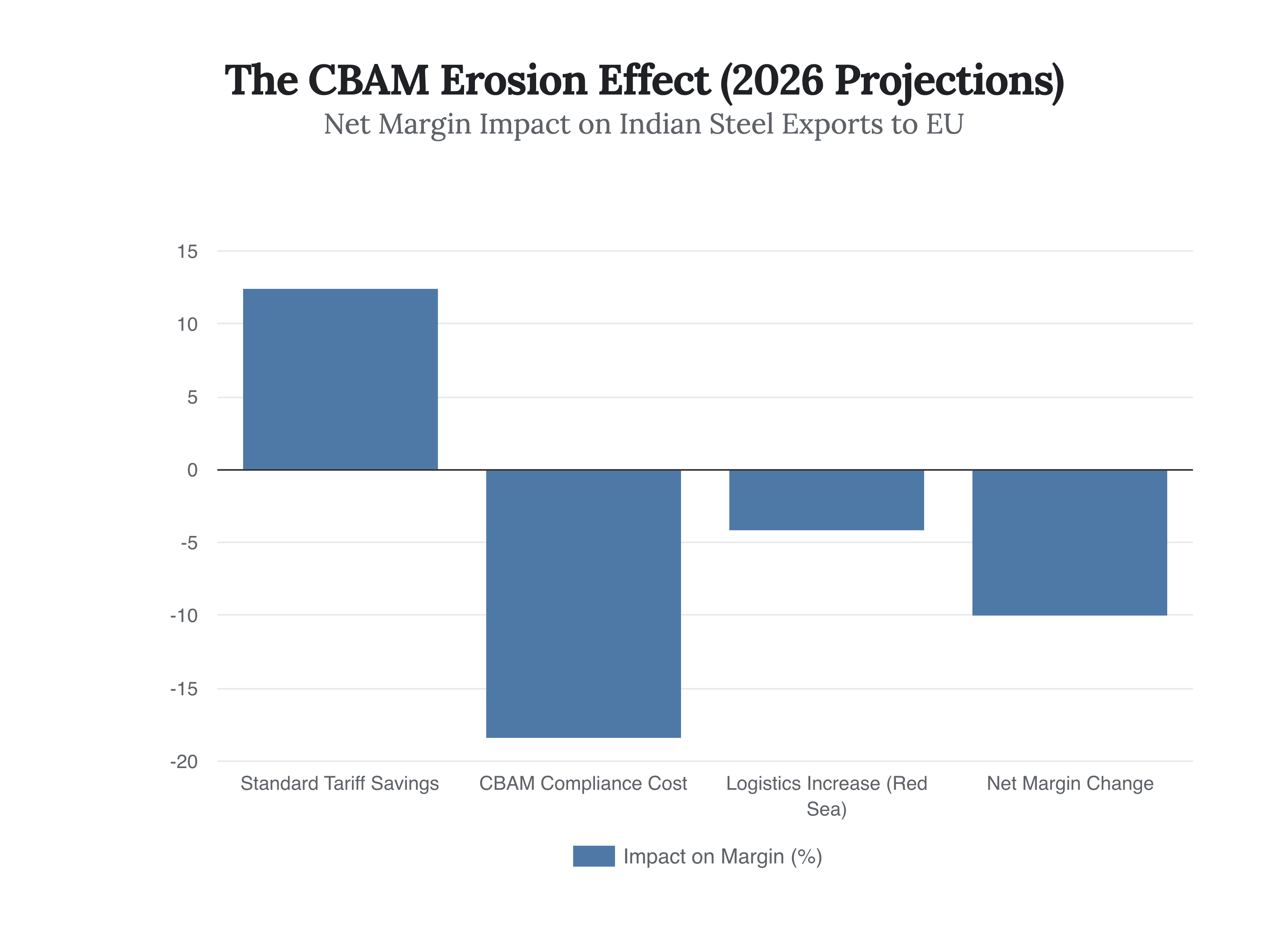 The CBAM Erosion Effect (2026 Projections)
Net Margin Impact on Indian Steel Exports to EU

15
10
5
0
-5
-10
-15
-20

Standard Tariff Savings
CBAM Compliance Cost
Logistics Increase (Red Sea)
Net Margin Change

Impact on Margin (%)